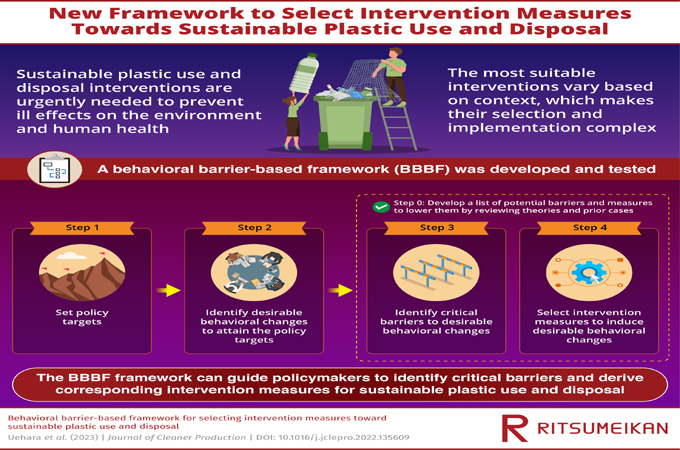 New Framework to Select Intervention Measures Towards Sustainable Plastic Use and Disposal

Sustainable plastic use and disposal interventions are urgently needed to prevent ill effects on the environment and human health

The most suitable interventions vary based on context, which makes their selection and implementation complex

A behavioral barrier-based framework (BBBF) was developed and tested

Step 0: Develop a list of potential barriers and measures to lower them by reviewing theories and prior cases

Step 1

Set policy targets

Step 2

Identify desirable behavioral changes to attain the policy targets

Step 3

Identify critical barriers to desirable behavioral changes

Step 4

Select intervention measures to induce desirable behavioral changes

The BBBF framework can guide policymakers to identify critical barriers and derive corresponding intervention measures for sustainable plastic use and disposal

Behavioral barrier-based framework for selecting intervention measures toward sustainable plastic use and disposal

Uehara et al. (2023) | Journal of Cleaner Production | DOI: 10.1016/j.jclepro.2022.135609

RITSUMEIKAN